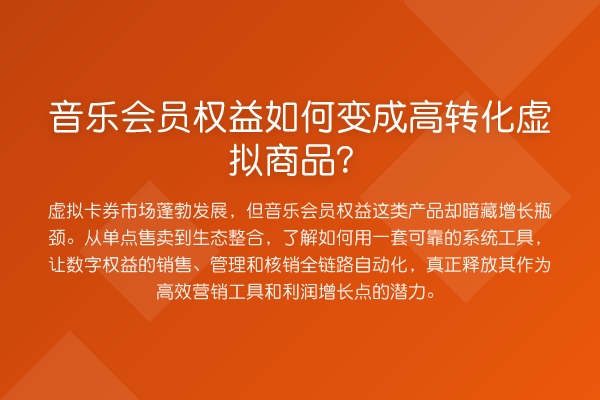 音乐会员权益如何变成高转化虚拟商品?

虚拟卡券市场蓬勃发展，但音乐会员权益这类产品却暗藏增长瓶颈。从单点售卖到生态整合，了解如何用一套可靠的系统工具，让数字权益的销售、管理和核销全链路自动化，真正释放其作为高效营销工具和利润增长点的潜力。